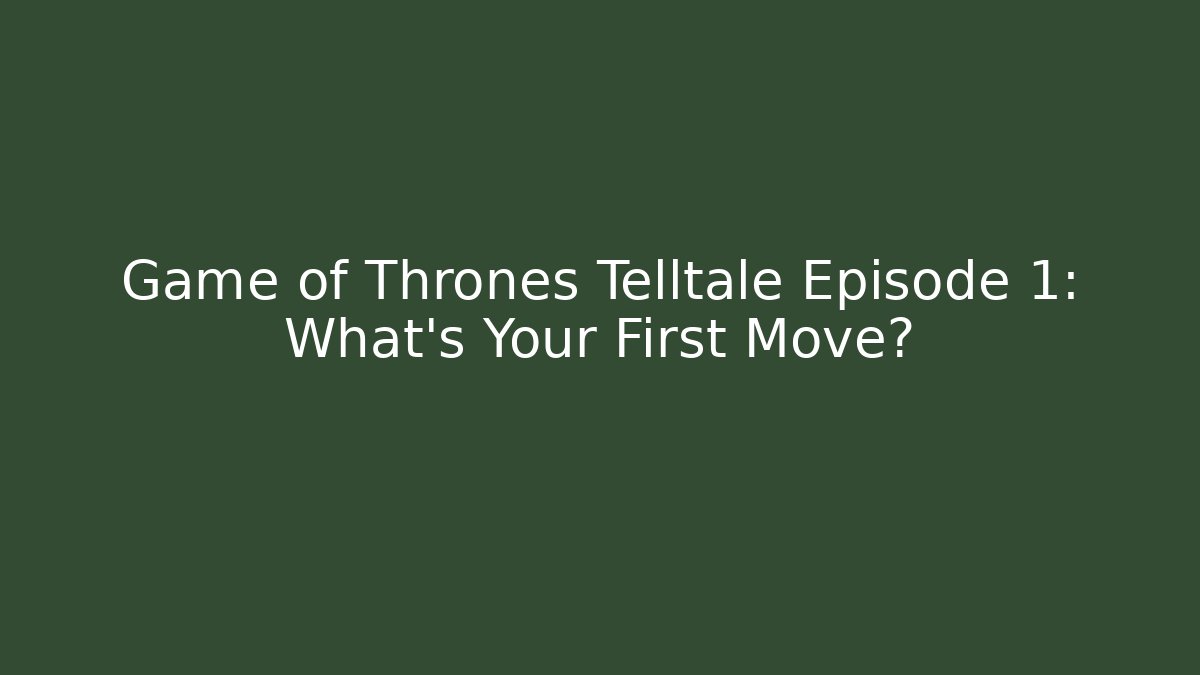 Game of Thrones Telltale Episode 1: What's Your First Move?